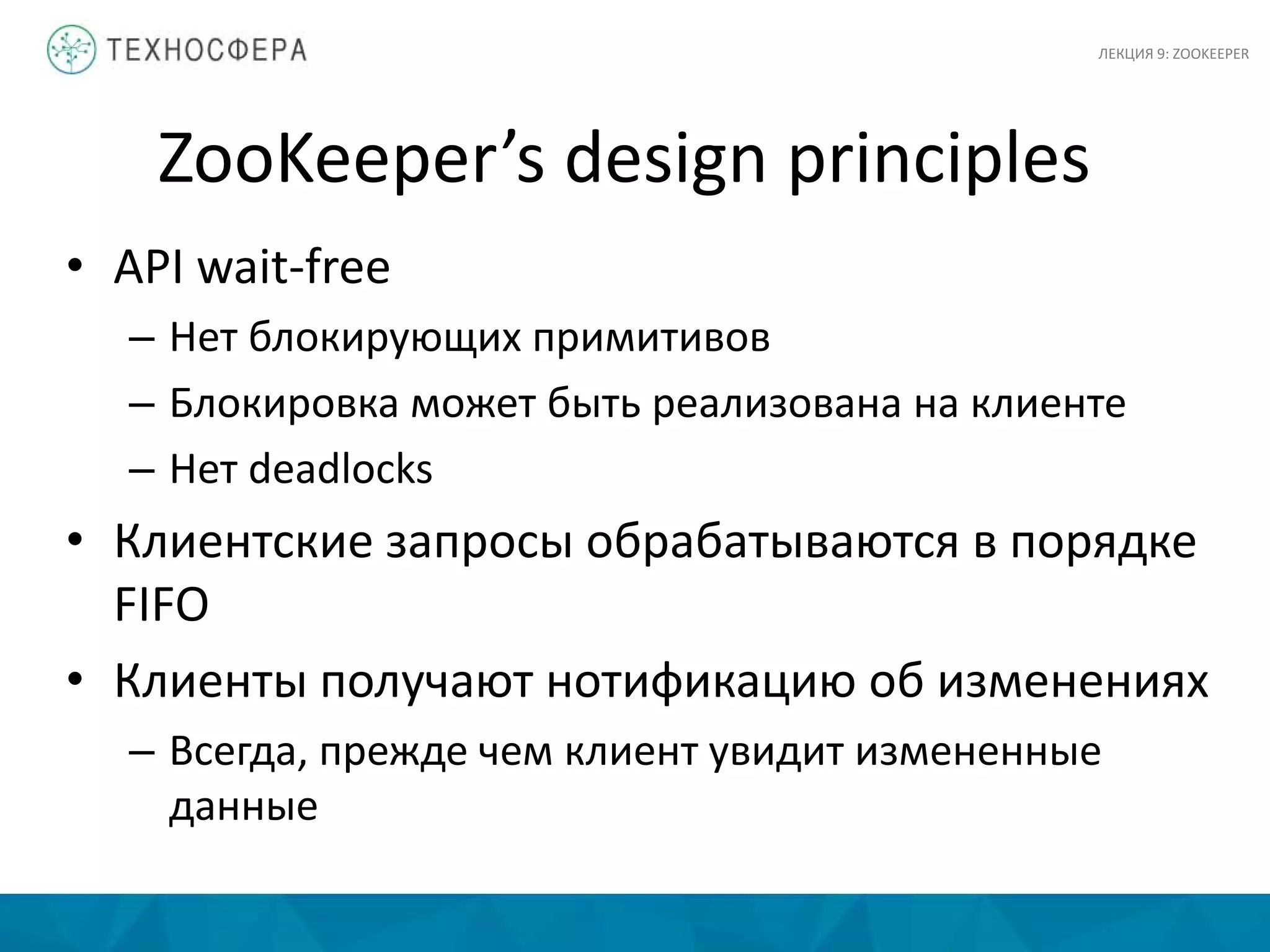 ТЕХНОСФЕРА

ЛЕКЦИЯ 9: ZOOKEEPER

ZooKeeper’s design principles

• API wait-free
  – Нет блокирующих примитивов
  – Блокировка может быть реализована на клиенте
  – Нет deadlocks
• Клиентские запросы обрабатываются в порядке FIFO
• Клиенты получают нотификацию об изменениях
  – Всегда, прежде чем клиент увидит измененные данные